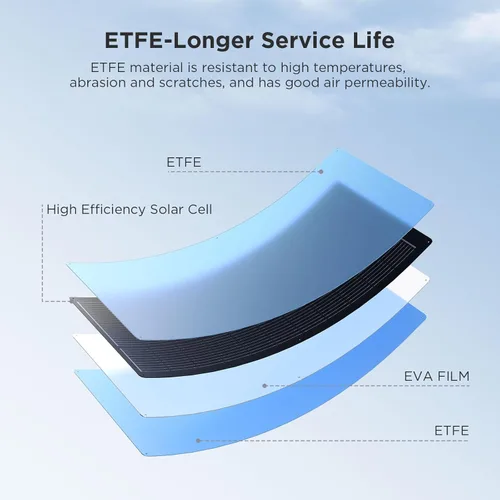 ETFE-Longer Service Life

ETFE material is resistant to high temperatures, abrasion and scratches, and has good air permeability.

ETFE

High Efficiency Solar Cell

EVA FILM

ETFE